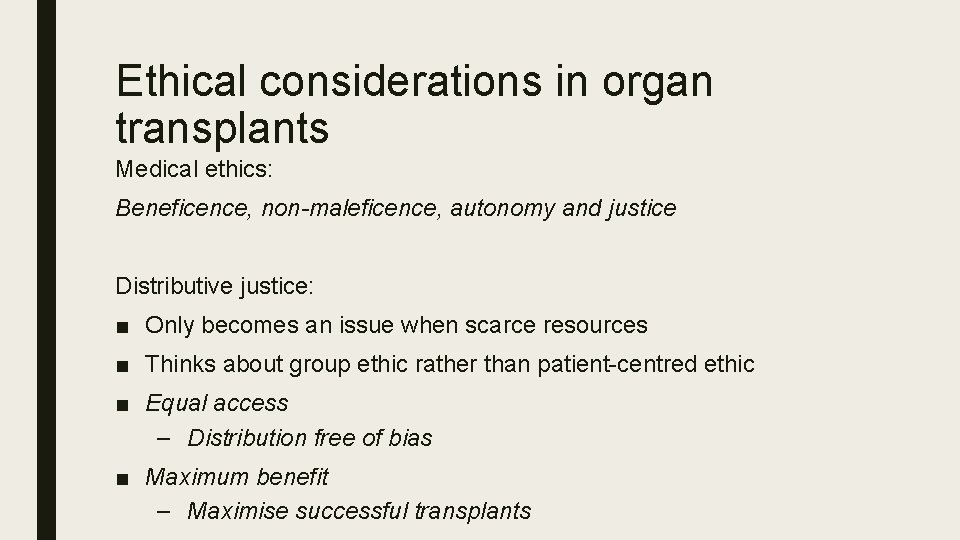 Ethical considerations in organ transplants

Medical ethics:

Beneficence, non-maleficence, autonomy and justice

Distributive justice:

■ Only becomes an issue when scarce resources
■ Thinks about group ethic rather than patient-centred ethic
■ Equal access
  – Distribution free of bias
■ Maximum benefit
  – Maximise successful transplants